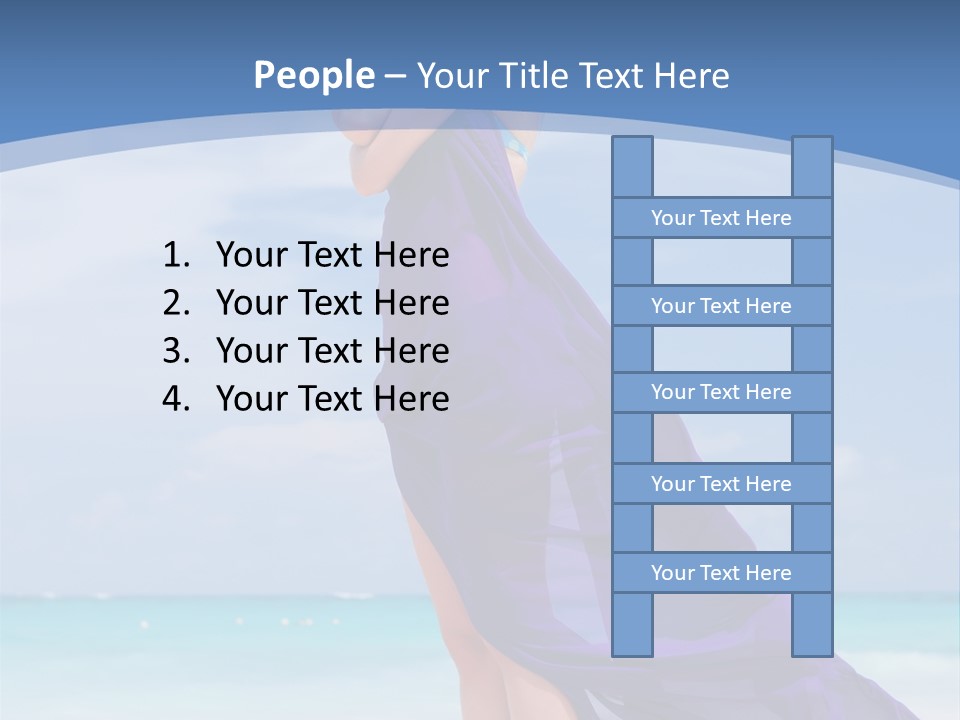 People – Your Title Text Here

1. Your Text Here
2. Your Text Here
3. Your Text Here
4. Your Text Here

Your Text Here

Your Text Here

Your Text Here

Your Text Here

Your Text Here